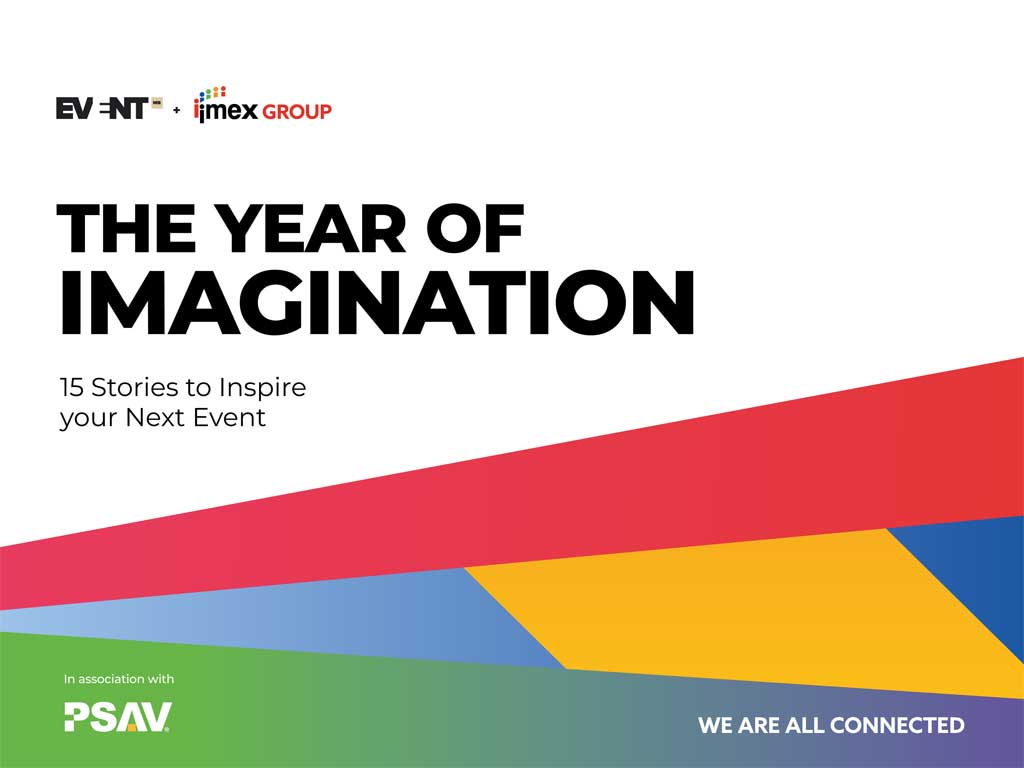 EVENT + imex GROUP

THE YEAR OF IMAGINATION

15 Stories to Inspire your Next Event

In association with

PSAV

WE ARE ALL CONNECTED